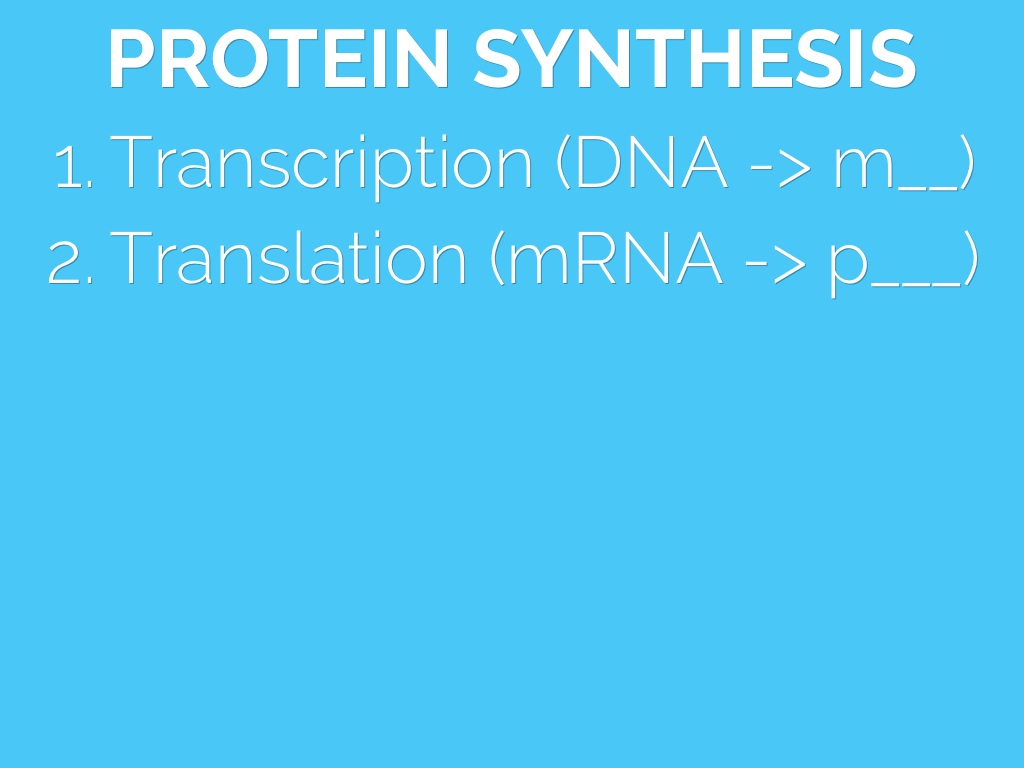 PROTEIN SYNTHESIS

1. Transcription (DNA -> m__)
2. Translation (mRNA -> p___)